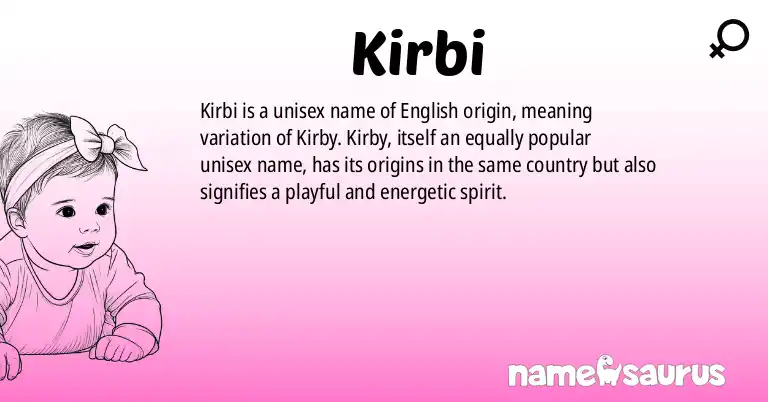 Kirbi

Kirbi is a unisex name of English origin, meaning variation of Kirby. Kirby, itself an equally popular unisex name, has its origins in the same country but also signifies a playful and energetic spirit.

namesaurus